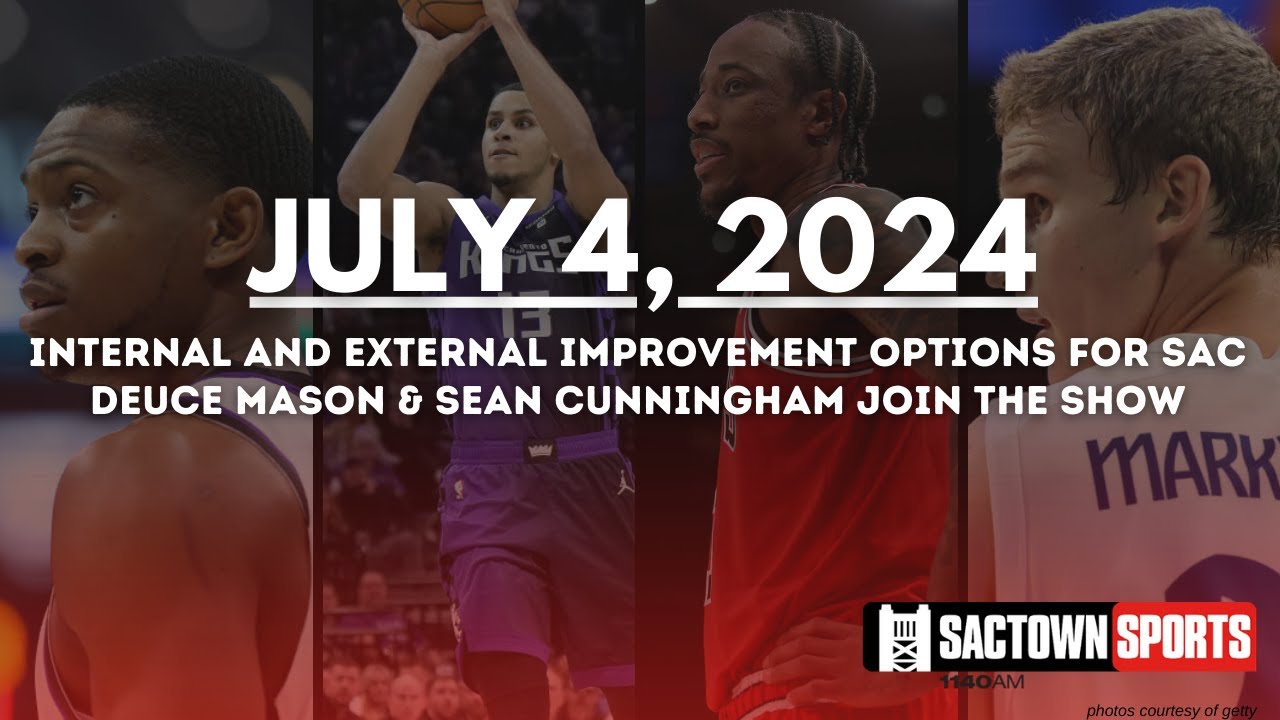 JULY 4, 2024

INTERNAL AND EXTERNAL IMPROVEMENT OPTIONS FOR SAC
DEUCE MASON & SEAN CUNNINGHAM JOIN THE SHOW

KINGS 13

MARK

SACTOWN SPORTS 1140AM

photos courtesy of getty